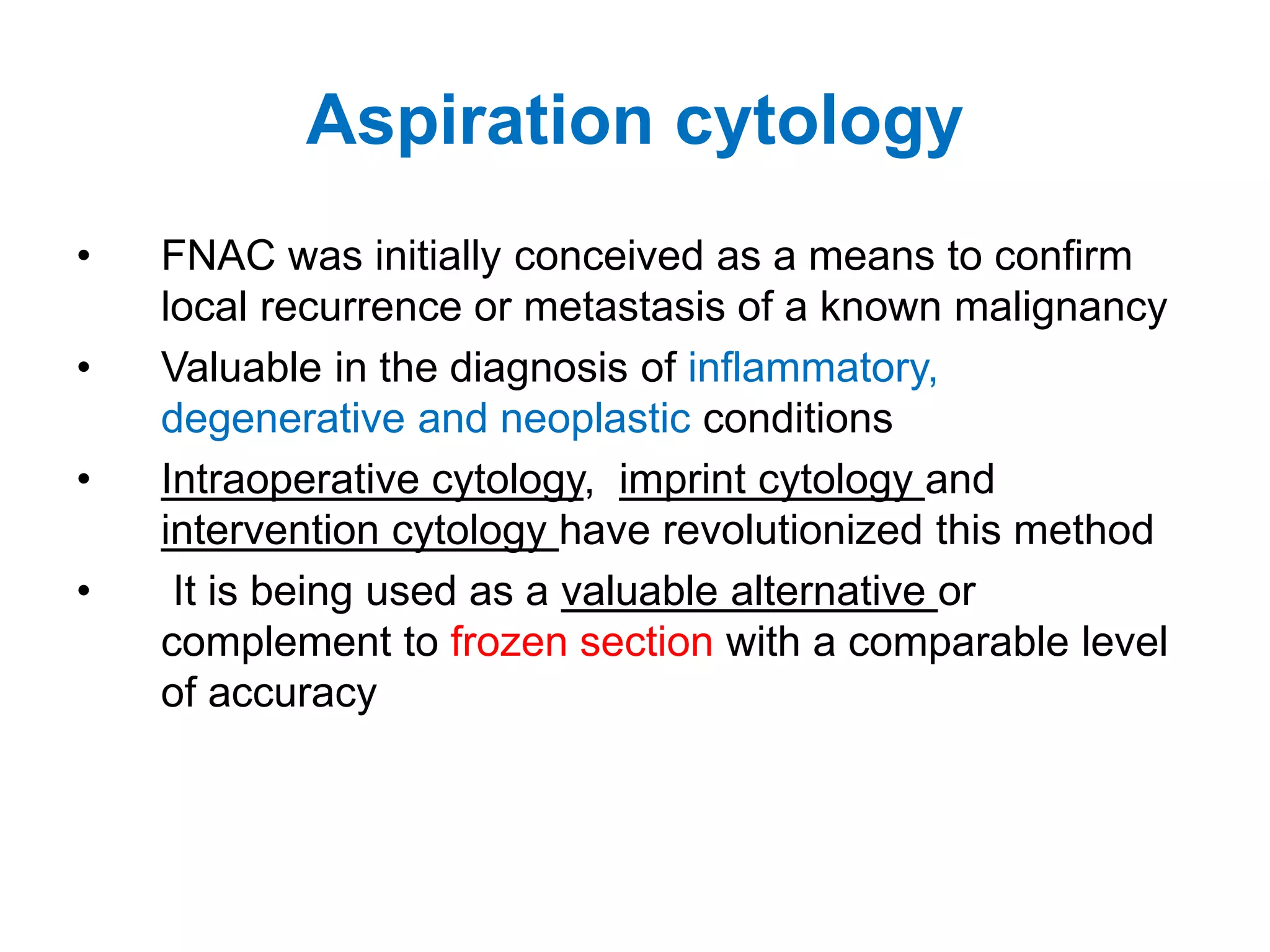 Aspiration cytology

• FNAC was initially conceived as a means to confirm local recurrence or metastasis of a known malignancy

• Valuable in the diagnosis of inflammatory, degenerative and neoplastic conditions

• Intraoperative cytology, imprint cytology and intervention cytology have revolutionized this method

• It is being used as a valuable alternative or complement to frozen section with a comparable level of accuracy